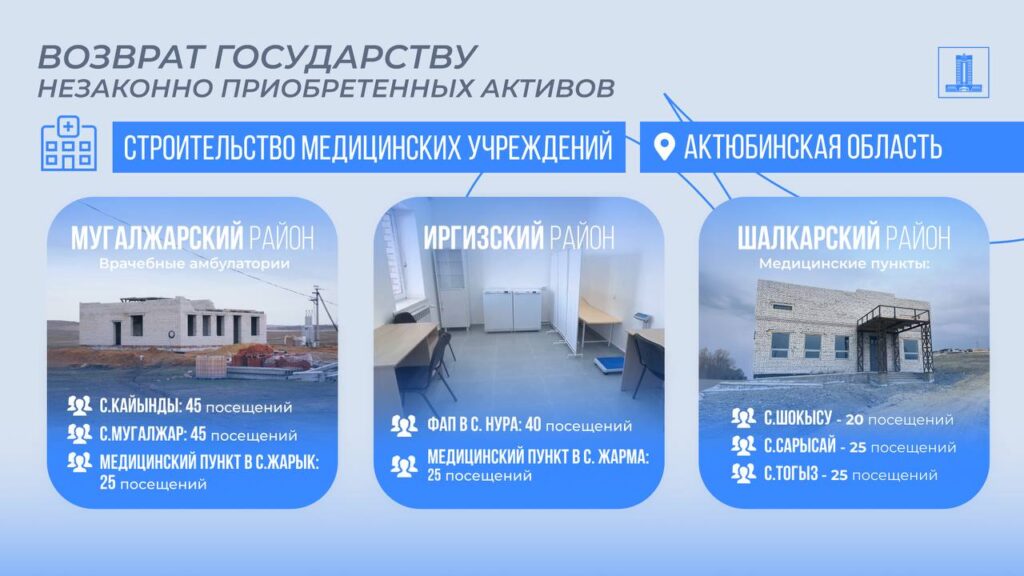 ВОЗВРАТ ГОСУДАРСТВУ
НЕЗАКОННО ПРИОБРЕТЕННЫХ АКТИВОВ

СТРОИТЕЛЬСТВО МЕДИЦИНСКИХ УЧРЕЖДЕНИЙ

АКТЮБИНСКАЯ ОБЛАСТЬ

МУГАЛЖАРСКИЙ РАЙОН
Врачебные амбулатории

С.КАЙЫНДЫ: 45 посещений
С.МУГАЛЖАР: 45 посещений
МЕДИЦИНСКИЙ ПУНКТ В С.ЖАРЫК: 25 посещений

ИРГИЗСКИЙ РАЙОН

ФАП В С. НУРА: 40 посещений
МЕДИЦИНСКИЙ ПУНКТ В С. ЖАРМА: 25 посещений

ШАЛКАРСКИЙ РАЙОН
Медицинские пункты:

С.ШОКЫСУ - 20 посещений
С.САРЫСАЙ - 25 посещений
С.ТОГЫЗ - 25 посещений